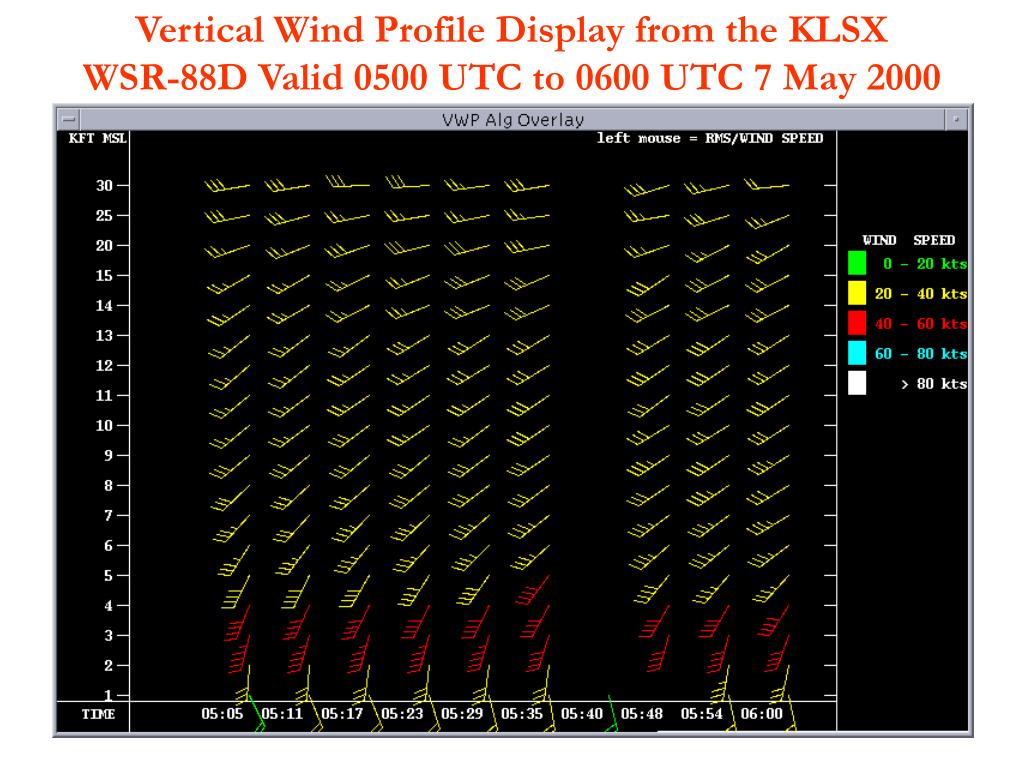 Vertical Wind Profile Display from the KLSX WSR-88D Valid 0500 UTC to 0600 UTC 7 May 2000

VWP Alg Overlay

KFT MSL

left mouse = RMS/WIND SPEED

30
25
20
15
14
13
12
11
10
9
8
7
6
5
4
3
2
1

WIND SPEED
0 - 20 kts
20 - 40 kts
40 - 60 kts
60 - 80 kts
> 80 kts

TIME 05:05 05:11 05:17 05:23 05:29 05:35 05:40 05:48 05:54 06:00